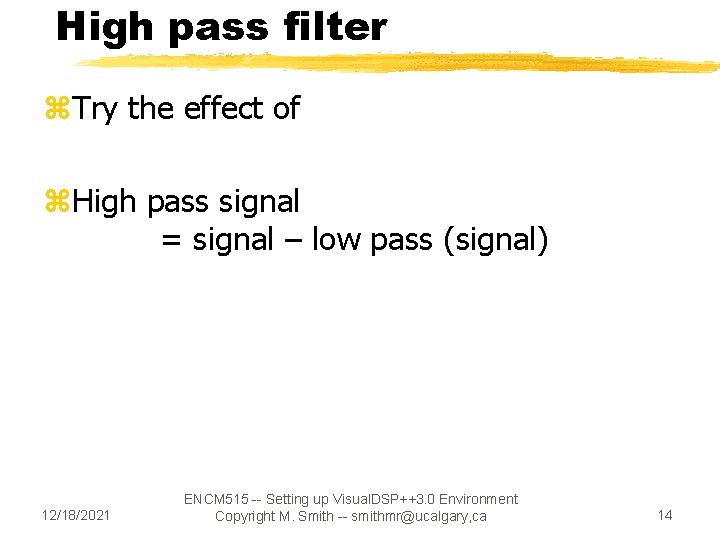 High pass filter

⌘Try the effect of

⌘High pass signal
= signal – low pass (signal)

12/18/2021

ENCM515 -- Setting up VisualDSP++3.0 Environment
Copyright M. Smith -- smithmr@ucalgary,ca

14